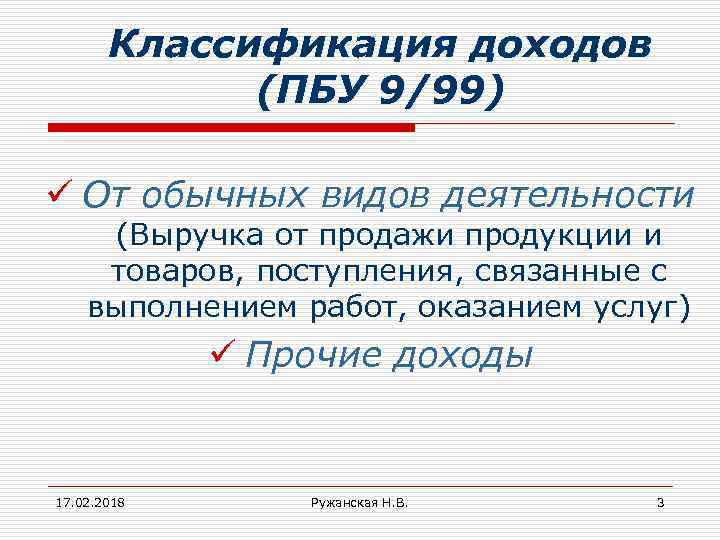 Классификация доходов (ПБУ 9/99)

✓ От обычных видов деятельности (Выручка от продажи продукции и товаров, поступления, связанные с выполнением работ, оказанием услуг)

✓ Прочие доходы

17.02.2018

Ружанская Н.В.

3